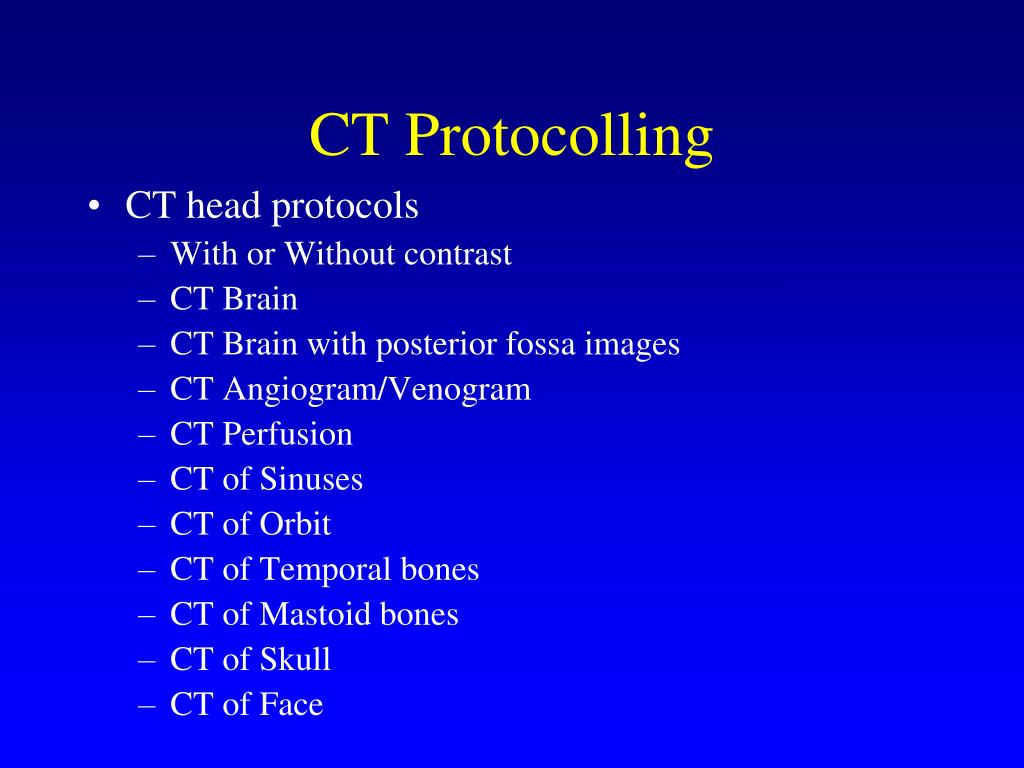 CT Protocolling

• CT head protocols
  – With or Without contrast
  – CT Brain
  – CT Brain with posterior fossa images
  – CT Angiogram/Venogram
  – CT Perfusion
  – CT of Sinuses
  – CT of Orbit
  – CT of Temporal bones
  – CT of Mastoid bones
  – CT of Skull
  – CT of Face